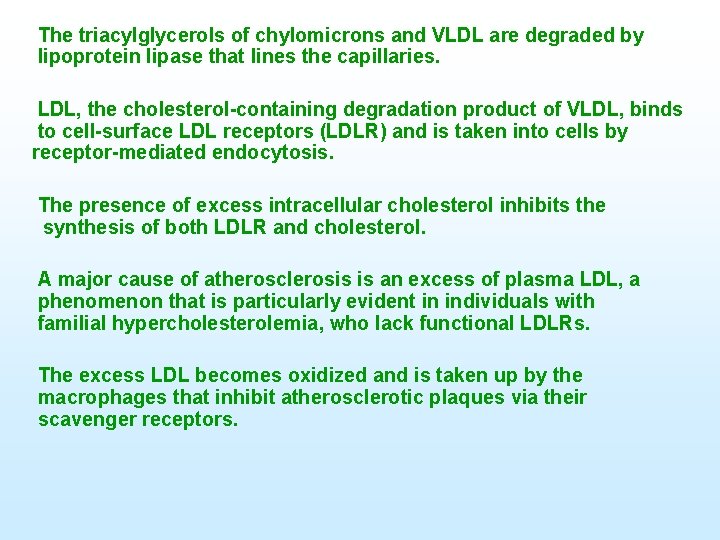 The triacylglycerols of chylomicrons and VLDL are degraded by lipoprotein lipase that lines the capillaries.

LDL, the cholesterol-containing degradation product of VLDL, binds to cell-surface LDL receptors (LDLR) and is taken into cells by receptor-mediated endocytosis.

The presence of excess intracellular cholesterol inhibits the synthesis of both LDLR and cholesterol.

A major cause of atherosclerosis is an excess of plasma LDL, a phenomenon that is particularly evident in individuals with familial hypercholesterolemia, who lack functional LDLRs.

The excess LDL becomes oxidized and is taken up by the macrophages that inhibit atherosclerotic plaques via their scavenger receptors.